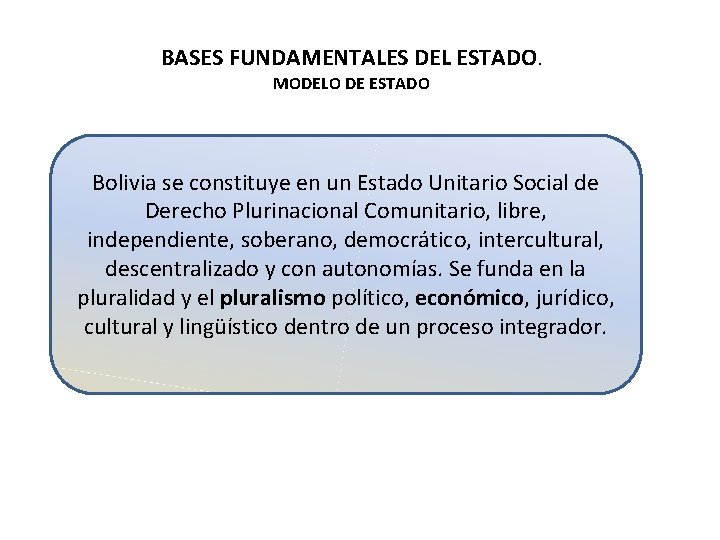 BASES FUNDAMENTALES DEL ESTADO.
MODELO DE ESTADO

Bolivia se constituye en un Estado Unitario Social de Derecho Plurinacional Comunitario, libre, independiente, soberano, democrático, intercultural, descentralizado y con autonomías. Se funda en la pluralidad y el pluralismo político, económico, jurídico, cultural y lingüístico dentro de un proceso integrador.